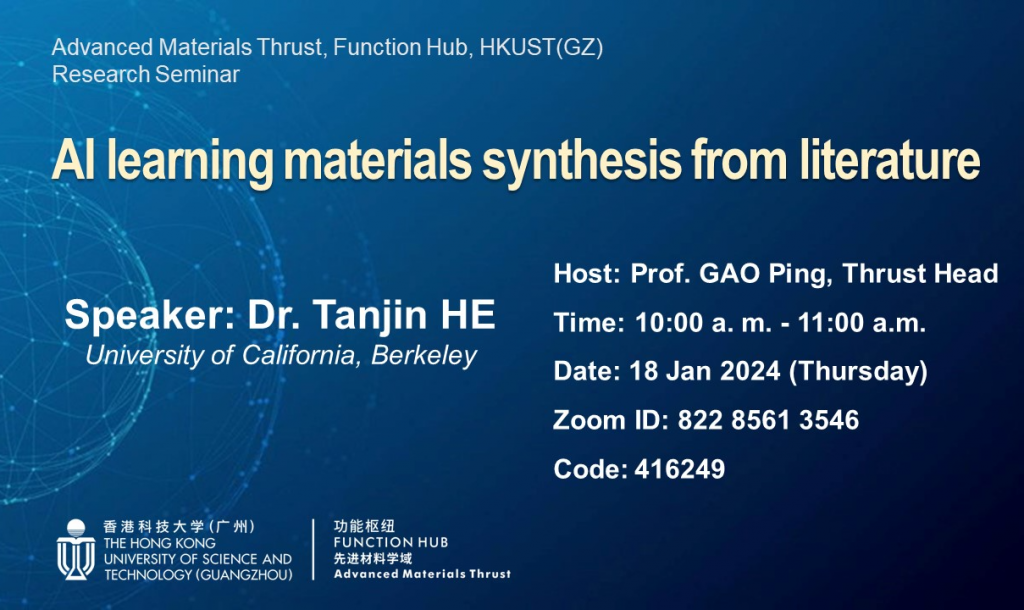 Advanced Materials Thrust, Function Hub, HKUST(GZ)
Research Seminar

AI learning materials synthesis from literature

Speaker: Dr. Tanjin HE
University of California, Berkeley

Host: Prof. GAO Ping, Thrust Head

Time: 10:00 a. m. - 11:00 a.m.

Date: 18 Jan 2024 (Thursday)

Zoom ID: 822 8561 3546

Code: 416249

香港科技大学（广州）
THE HONG KONG UNIVERSITY OF SCIENCE AND TECHNOLOGY (GUANGZHOU)

功能枢纽
FUNCTION HUB
先进材料学域
Advanced Materials Thrust